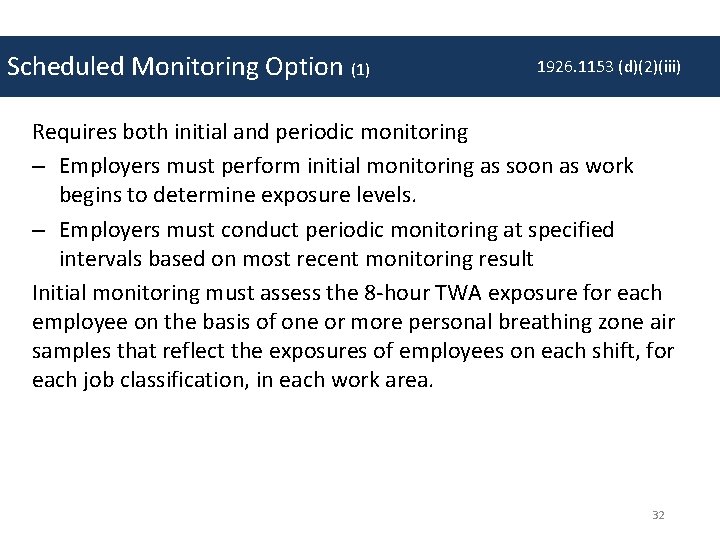 Scheduled Monitoring Option (1) 1926.1153 (d)(2)(iii)

Requires both initial and periodic monitoring

– Employers must perform initial monitoring as soon as work begins to determine exposure levels.

– Employers must conduct periodic monitoring at specified intervals based on most recent monitoring result

Initial monitoring must assess the 8-hour TWA exposure for each employee on the basis of one or more personal breathing zone air samples that reflect the exposures of employees on each shift, for each job classification, in each work area.

32